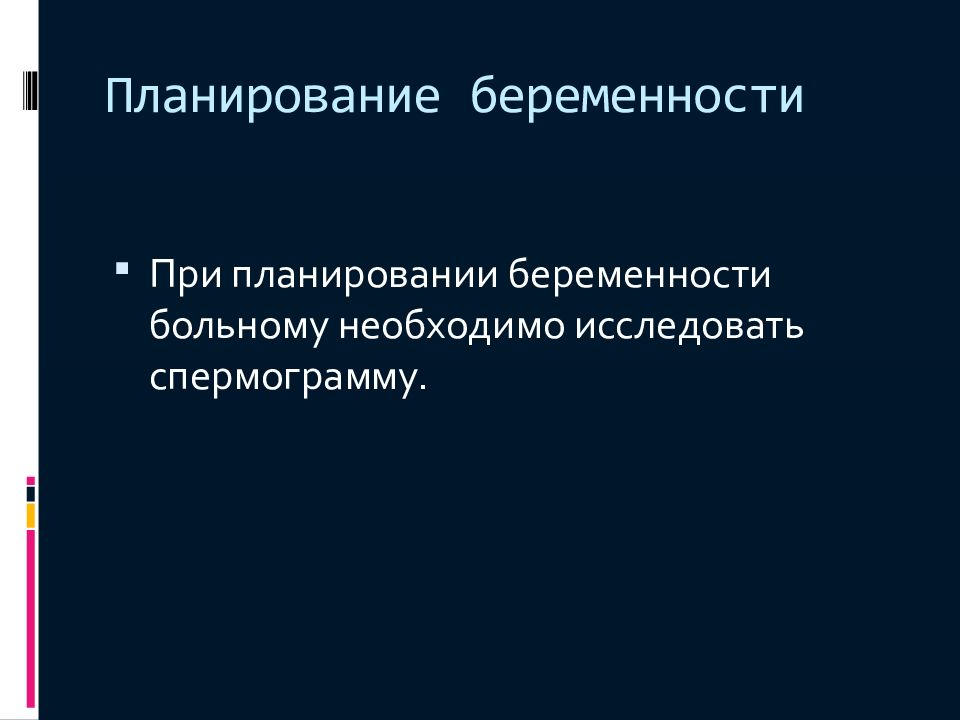 Планирование беременности

▪ При планировании беременности больному необходимо исследовать спермограмму.